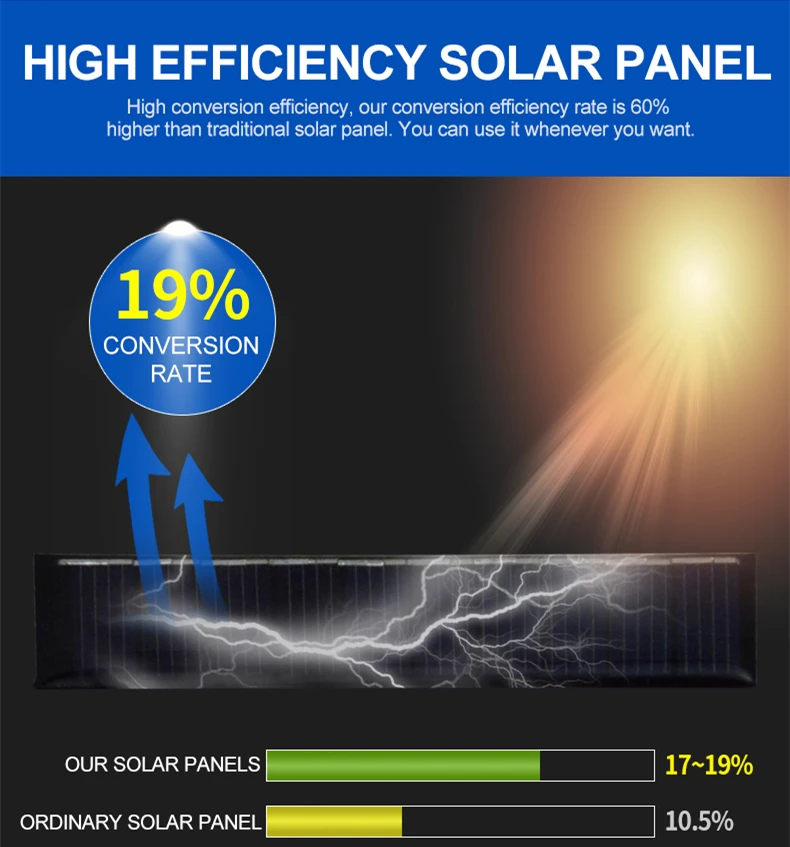 HIGH EFFICIENCY SOLAR PANEL

High conversion efficiency, our conversion efficiency rate is 60% higher than traditional solar panel. You can use it whenever you want.

19%
CONVERSION
RATE

OUR SOLAR PANELS
17~19%

ORDINARY SOLAR PANEL
10.5%